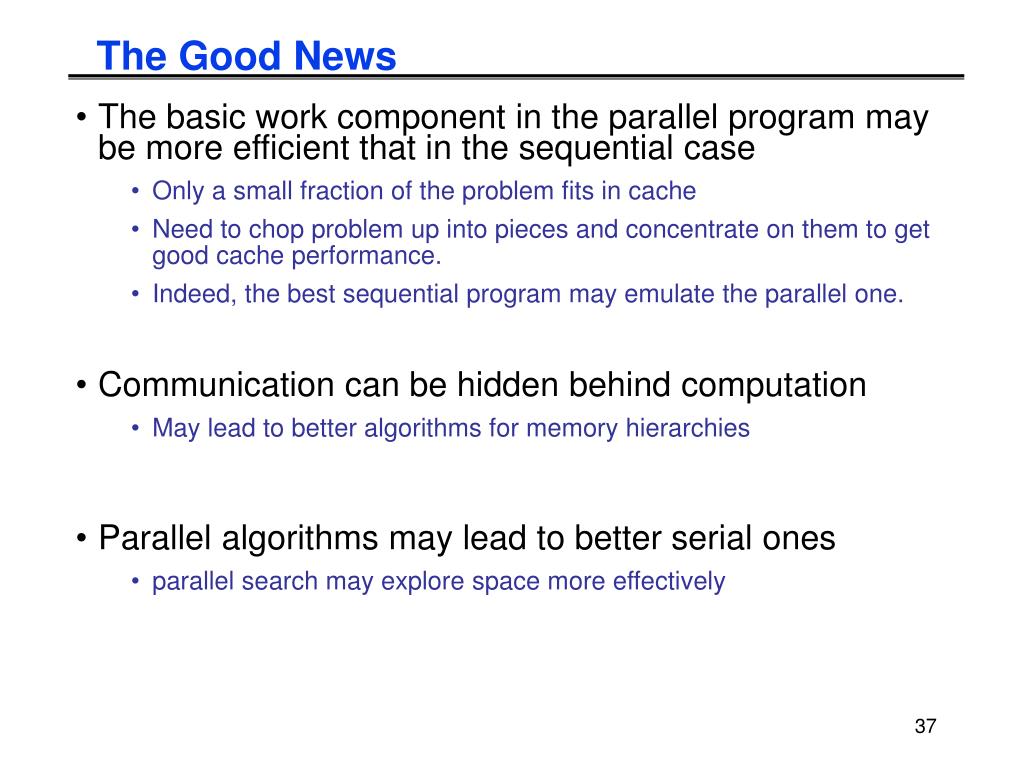 The Good News

• The basic work component in the parallel program may be more efficient that in the sequential case
  • Only a small fraction of the problem fits in cache
  • Need to chop problem up into pieces and concentrate on them to get good cache performance.
  • Indeed, the best sequential program may emulate the parallel one.

• Communication can be hidden behind computation
  • May lead to better algorithms for memory hierarchies

• Parallel algorithms may lead to better serial ones
  • parallel search may explore space more effectively

37